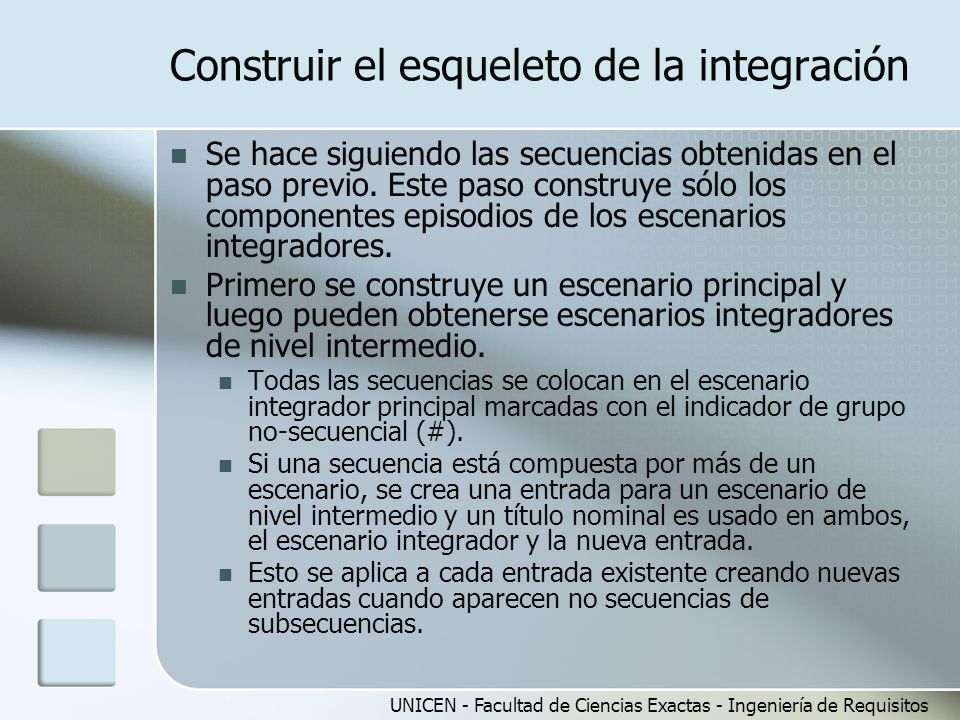 Construir el esqueleto de la integración

Se hace siguiendo las secuencias obtenidas en el paso previo. Este paso construye sólo los componentes episodios de los escenarios integradores.

Primero se construye un escenario principal y luego pueden obtenerse escenarios integradores de nivel intermedio.

Todas las secuencias se colocan en el escenario integrador principal marcadas con el indicador de grupo no-secuencial (#).

Si una secuencia está compuesta por más de un escenario, se crea una entrada para un escenario de nivel intermedio y un título nominal es usado en ambos, el escenario integrador y la nueva entrada.

Esto se aplica a cada entrada existente creando nuevas entradas cuando aparecen no secuencias de subsecuencias.

UNICEN - Facultad de Ciencias Exactas - Ingeniería de Requisitos